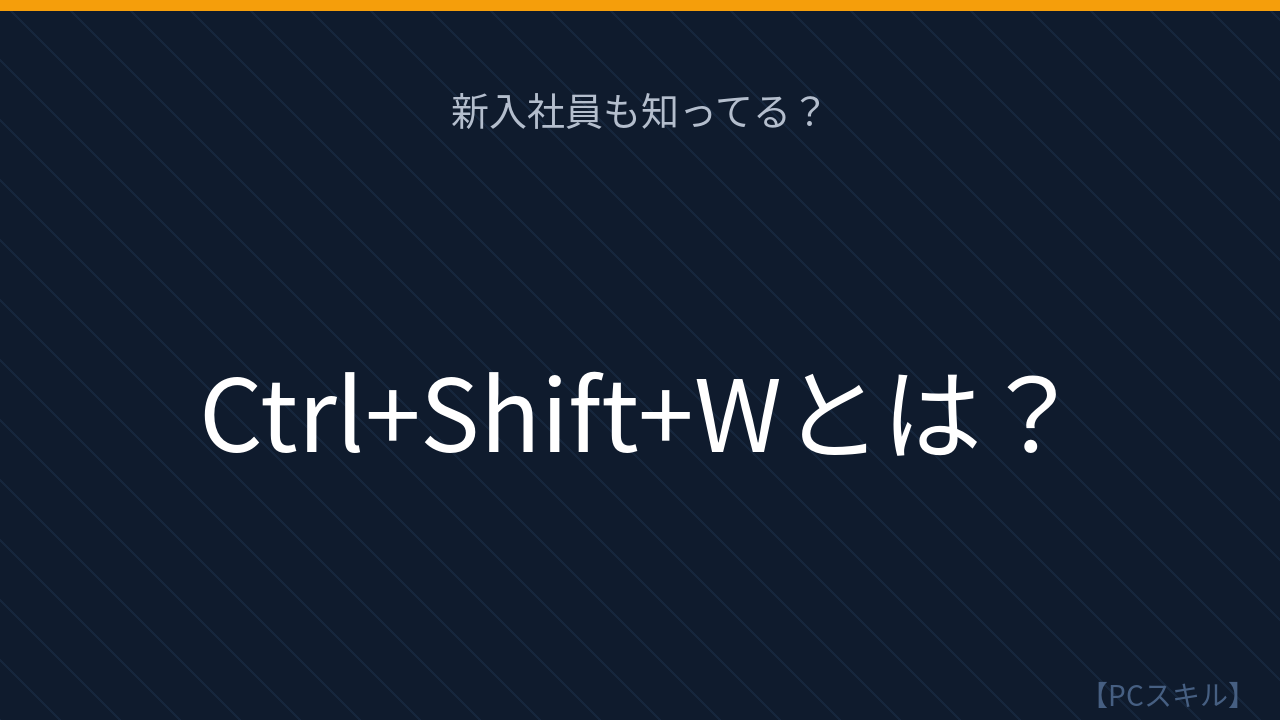 新入社員も知ってる？

Ctrl+Shift+Wとは？

【PCスキル】